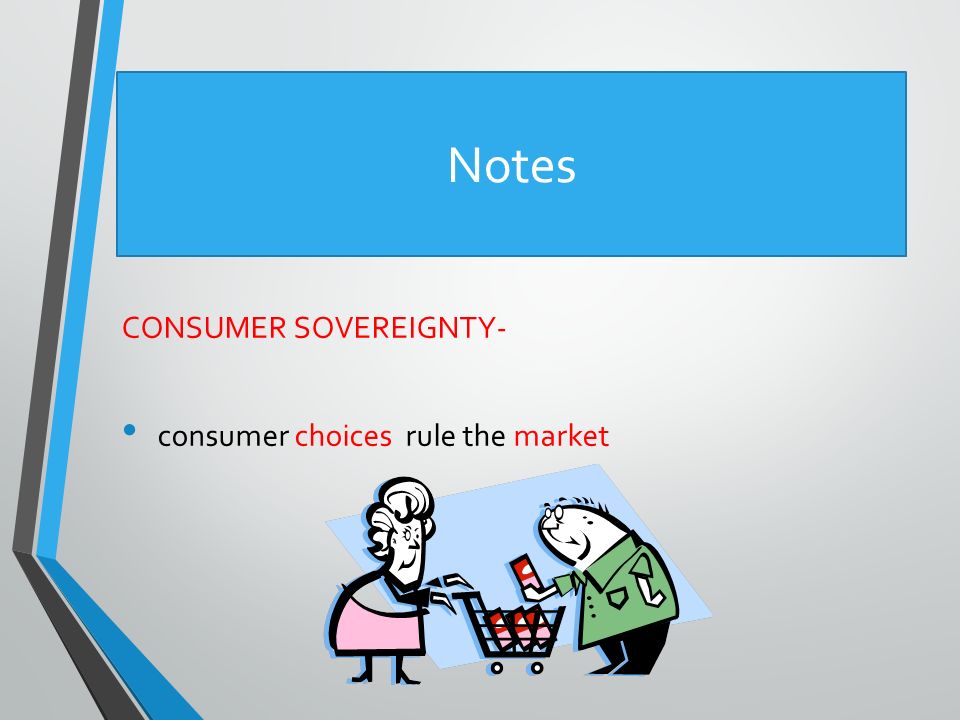 Notes

CONSUMER SOVEREIGNTY-

• consumer choices rule the market